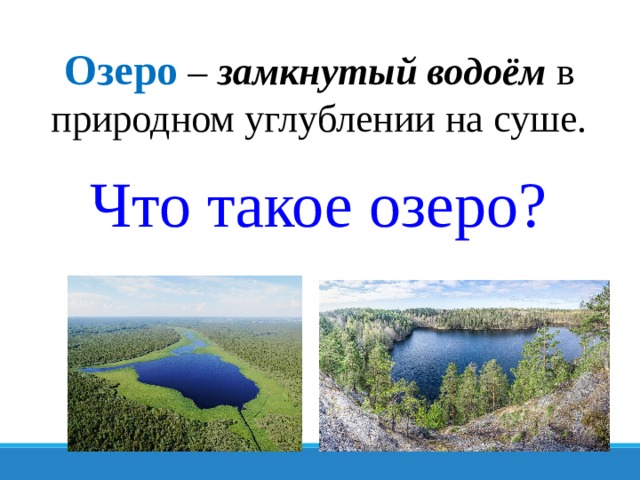 Озеро – замкнутый водоём в природном углублении на суше.

Что такое озеро?